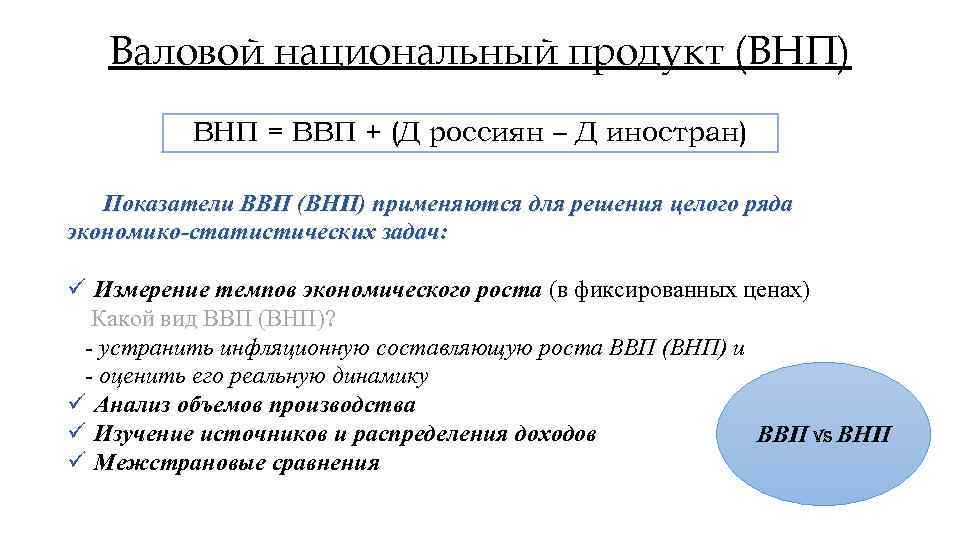 Валовой национальный продукт (ВНП)

ВНП = ВВП + (Д россиян – Д иностран)

Показатели ВВП (ВНП) применяются для решения целого ряда экономико-статистических задач:

✓ Измерение темпов экономического роста (в фиксированных ценах)
Какой вид ВВП (ВНП)?
- устранить инфляционную составляющую роста ВВП (ВНП) и
- оценить его реальную динамику
✓ Анализ объемов производства
✓ Изучение источников и распределения доходов
✓ Межстрановые сравнения

ВВП vs ВНП